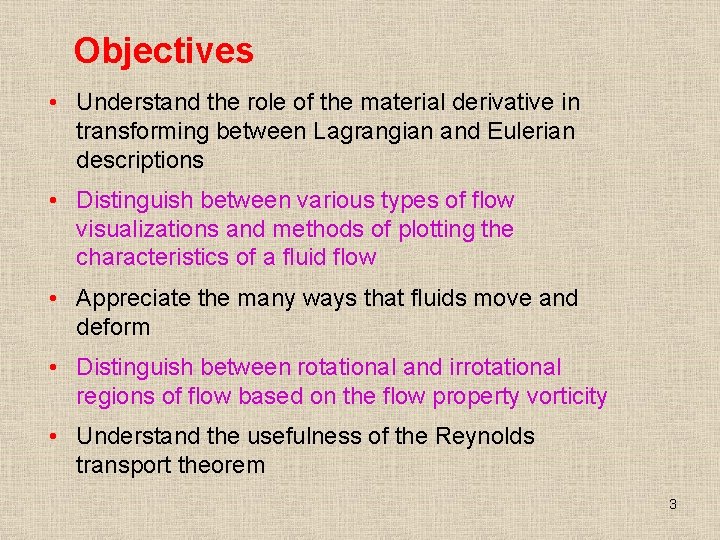 Objectives

• Understand the role of the material derivative in transforming between Lagrangian and Eulerian descriptions

• Distinguish between various types of flow visualizations and methods of plotting the characteristics of a fluid flow

• Appreciate the many ways that fluids move and deform

• Distinguish between rotational and irrotational regions of flow based on the flow property vorticity

• Understand the usefulness of the Reynolds transport theorem

3